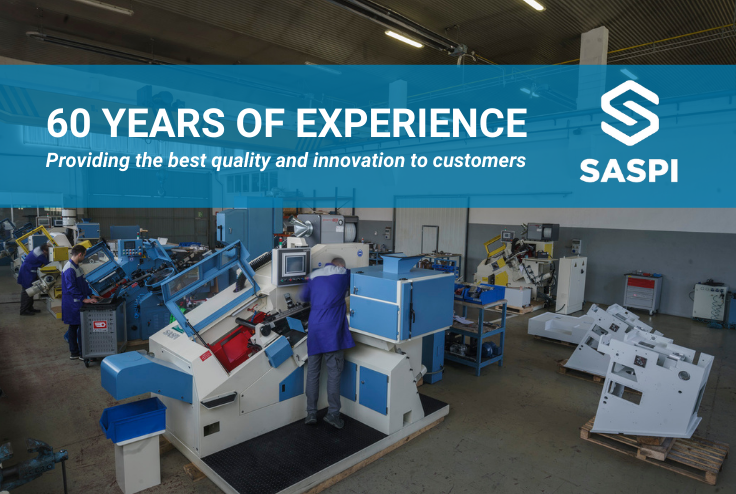 60 YEARS OF EXPERIENCE
Providing the best quality and innovation to customers

SASPI